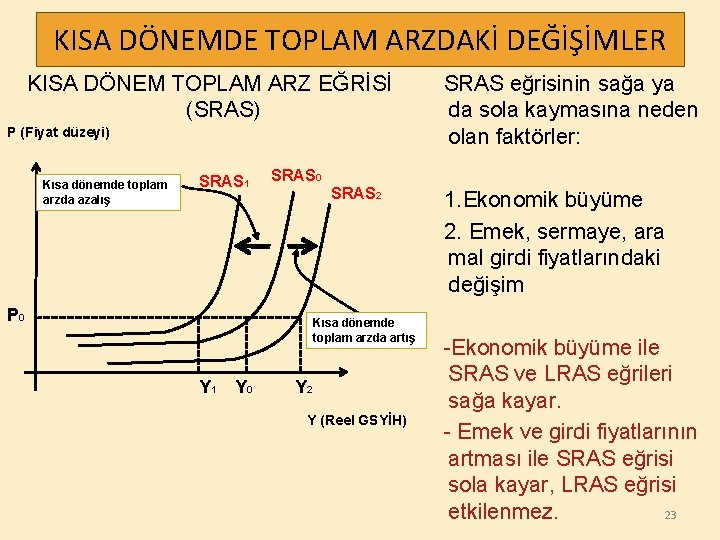 KISA DÖNEMDE TOPLAM ARZDAKİ DEĞİŞİMLER

KISA DÖNEM TOPLAM ARZ EĞRİSİ (SRAS)

P (Fiyat düzeyi)

Kısa dönemde toplam arzda azalış

$SRAS_1$

$SRAS_0$

$SRAS_2$

$P_0$

Kısa dönemde toplam arzda artış

$Y_1$ $Y_0$ $Y_2$

Y (Reel GSYİH)

SRAS eğrisinin sağa ya da sola kaymasına neden olan faktörler:

1.Ekonomik büyüme

2. Emek, sermaye, ara mal girdi fiyatlarındaki değişim

-Ekonomik büyüme ile SRAS ve LRAS eğrileri sağa kayar.

- Emek ve girdi fiyatlarının artması ile SRAS eğrisi sola kayar, LRAS eğrisi etkilenmez.

23